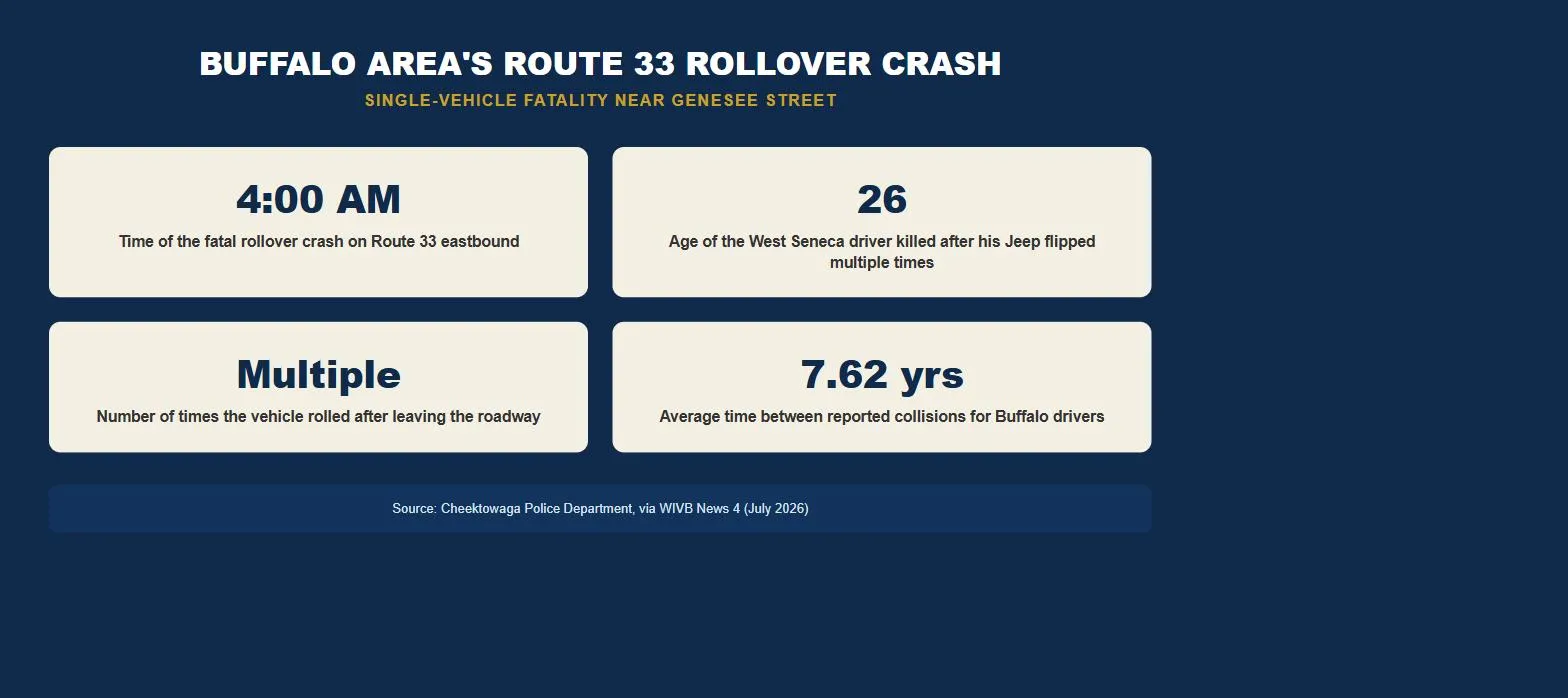 BUFFALO AREA'S ROUTE 33 ROLLOVER CRASH

SINGLE-VEHICLE FATALITY NEAR GENESEE STREET

4:00 AM

Time of the fatal rollover crash on Route 33 eastbound

26

Age of the West Seneca driver killed after his Jeep flipped multiple times

Multiple

Number of times the vehicle rolled after leaving the roadway

7.62 yrs

Average time between reported collisions for Buffalo drivers

Source: Cheektowaga Police Department, via WIVB News 4 (July 2026)